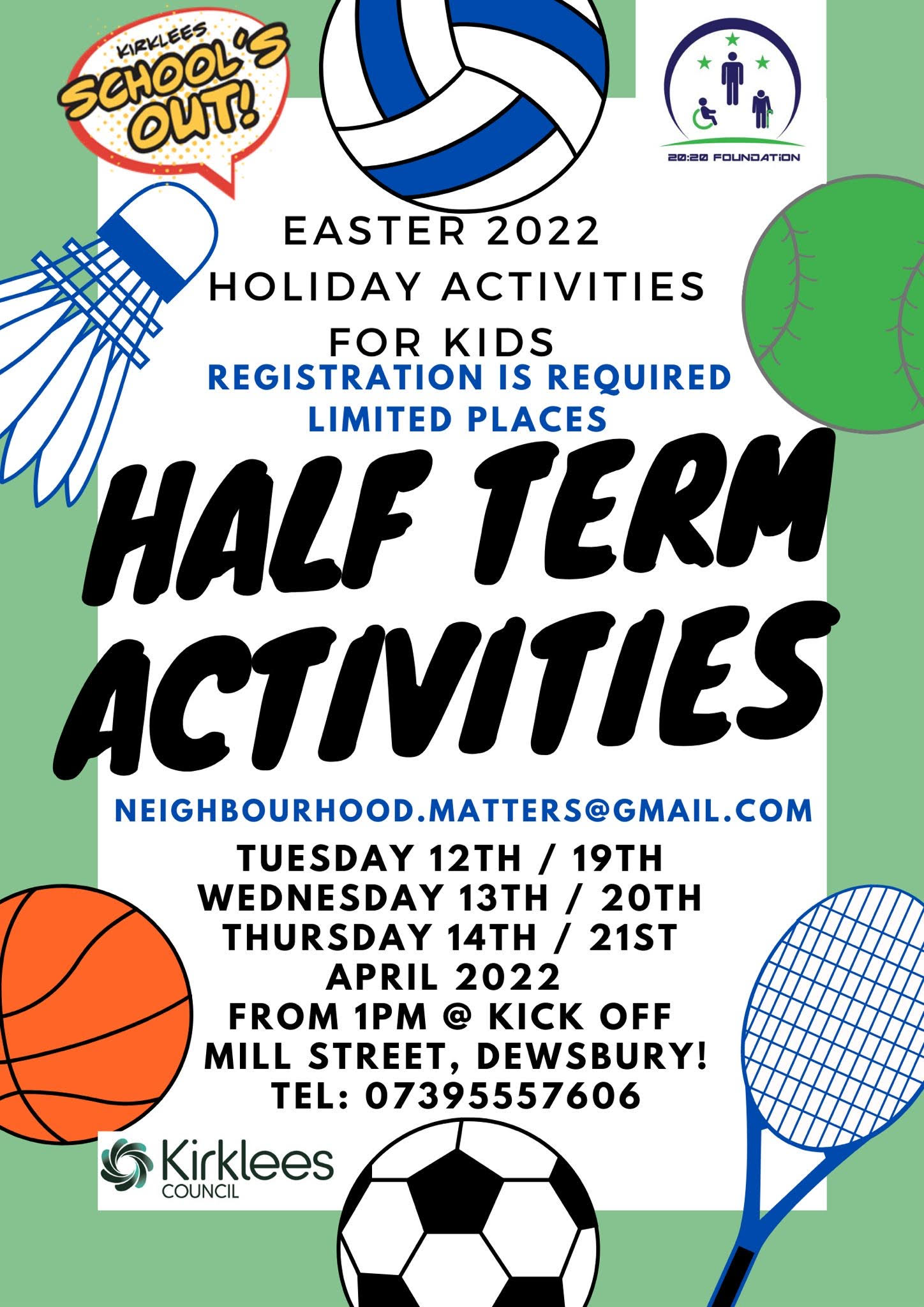 KIRKLEES SCHOOL'S OUT!

20:20 FOUNDATION

EASTER 2022
HOLIDAY ACTIVITIES
FOR KIDS
REGISTRATION IS REQUIRED
LIMITED PLACES

HALF TERM ACTIVITIES

NEIGHBOURHOOD.MATTERS@GMAIL.COM
TUESDAY 12TH / 19TH
WEDNESDAY 13TH / 20TH
THURSDAY 14TH / 21ST
APRIL 2022
FROM 1PM @ KICK OFF
MILL STREET, DEWSBURY!
TEL: 07395557606

Kirklees COUNCIL